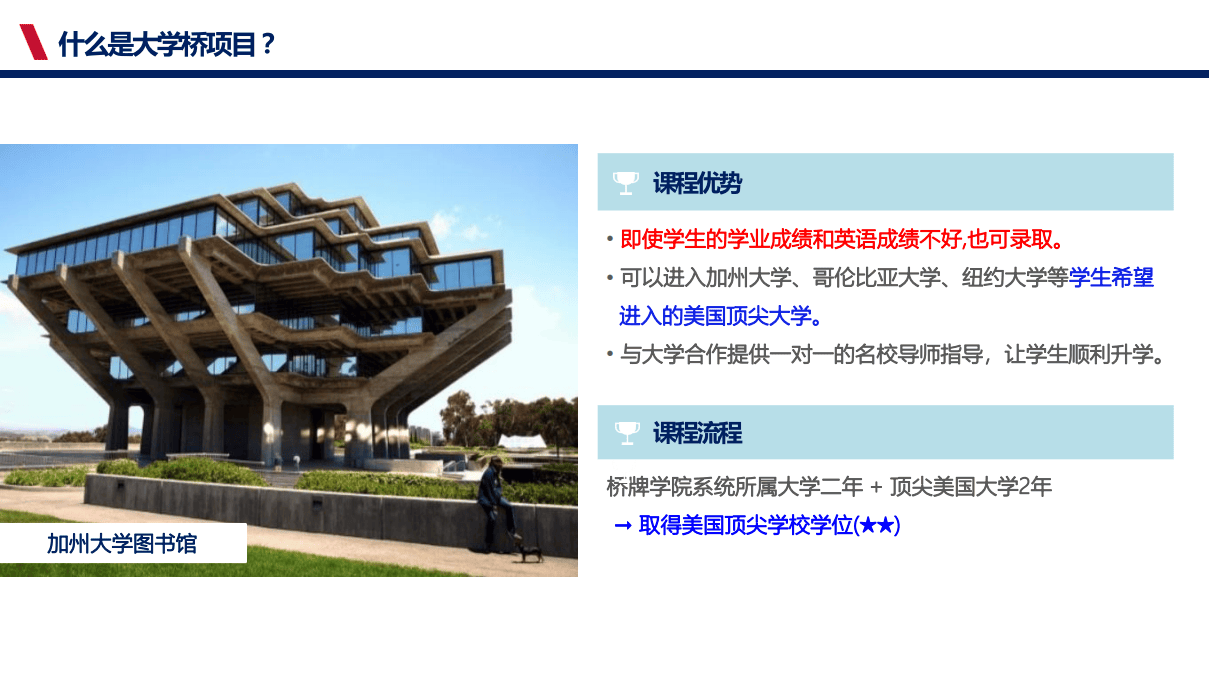 什么是大学桥项目？

加州大学图书馆

课程优势

• 即使学生的学业成绩和英语成绩不好,也可录取。
• 可以进入加州大学、哥伦比亚大学、纽约大学等学生希望进入的美国顶尖大学。
• 与大学合作提供一对一的名校导师指导，让学生顺利升学。

课程流程

桥牌学院系统所属大学二年 + 顶尖美国大学2年
→ 取得美国顶尖学校学位(★★)